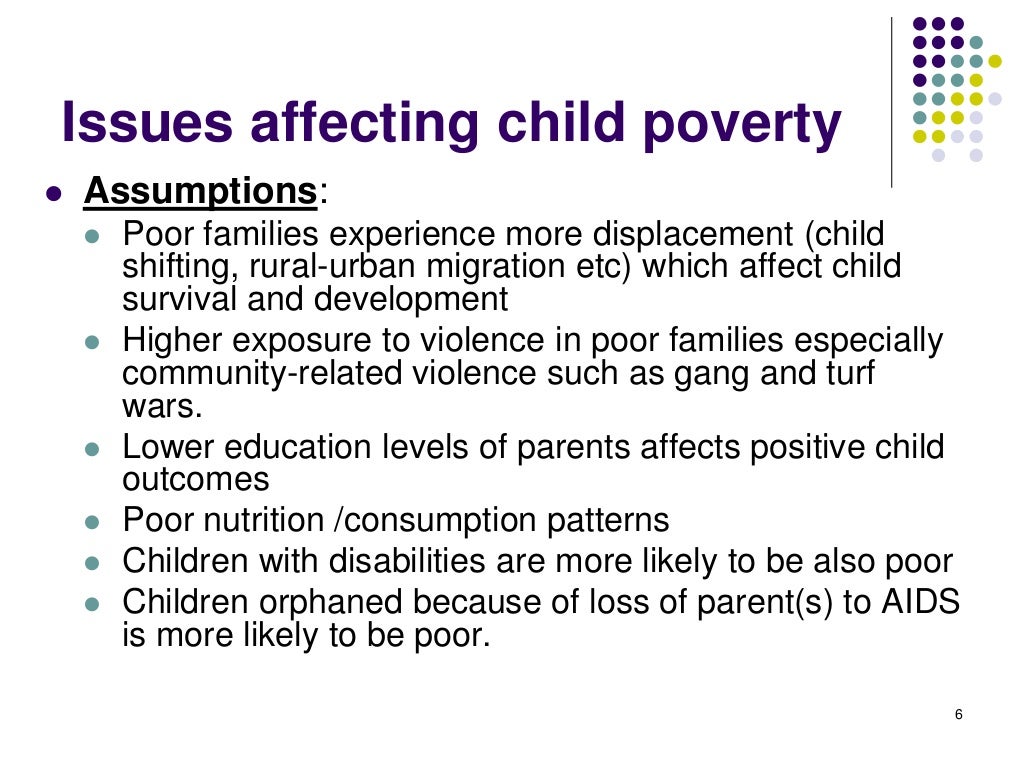 Issues affecting child poverty

- Assumptions:
  - Poor families experience more displacement (child shifting, rural-urban migration etc) which affect child survival and development
  - Higher exposure to violence in poor families especially community-related violence such as gang and turf wars.
  - Lower education levels of parents affects positive child outcomes
  - Poor nutrition /consumption patterns
  - Children with disabilities are more likely to be also poor
  - Children orphaned because of loss of parent(s) to AIDS is more likely to be poor.

6